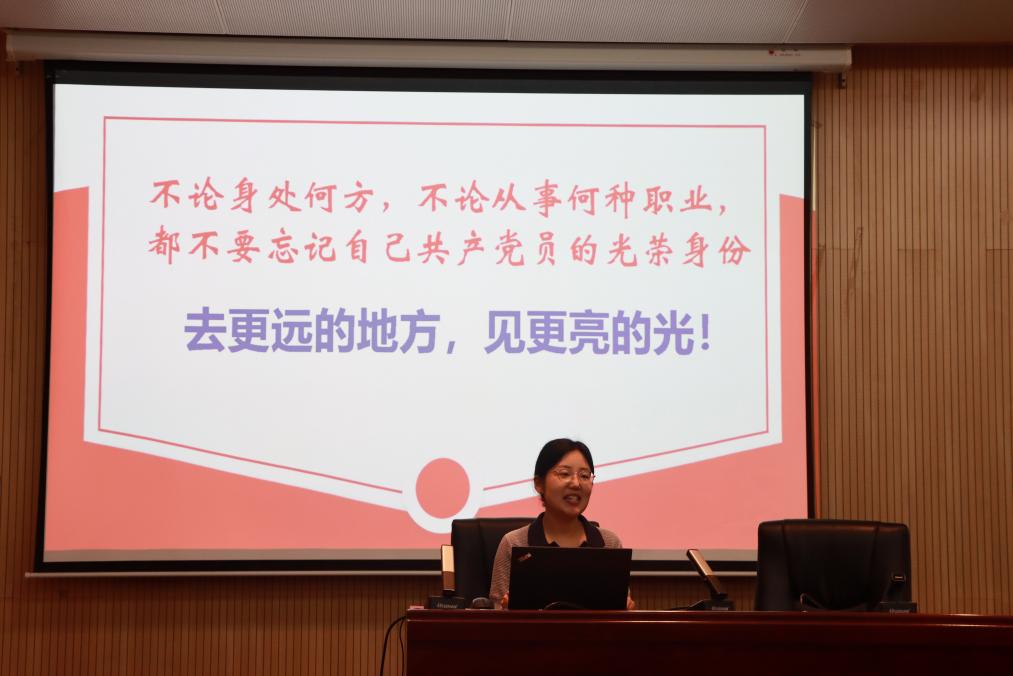 不论身处何方，不论从事何种职业，
都不要忘记自己共产党员的光荣身份

去更远的地方，见更亮的光！